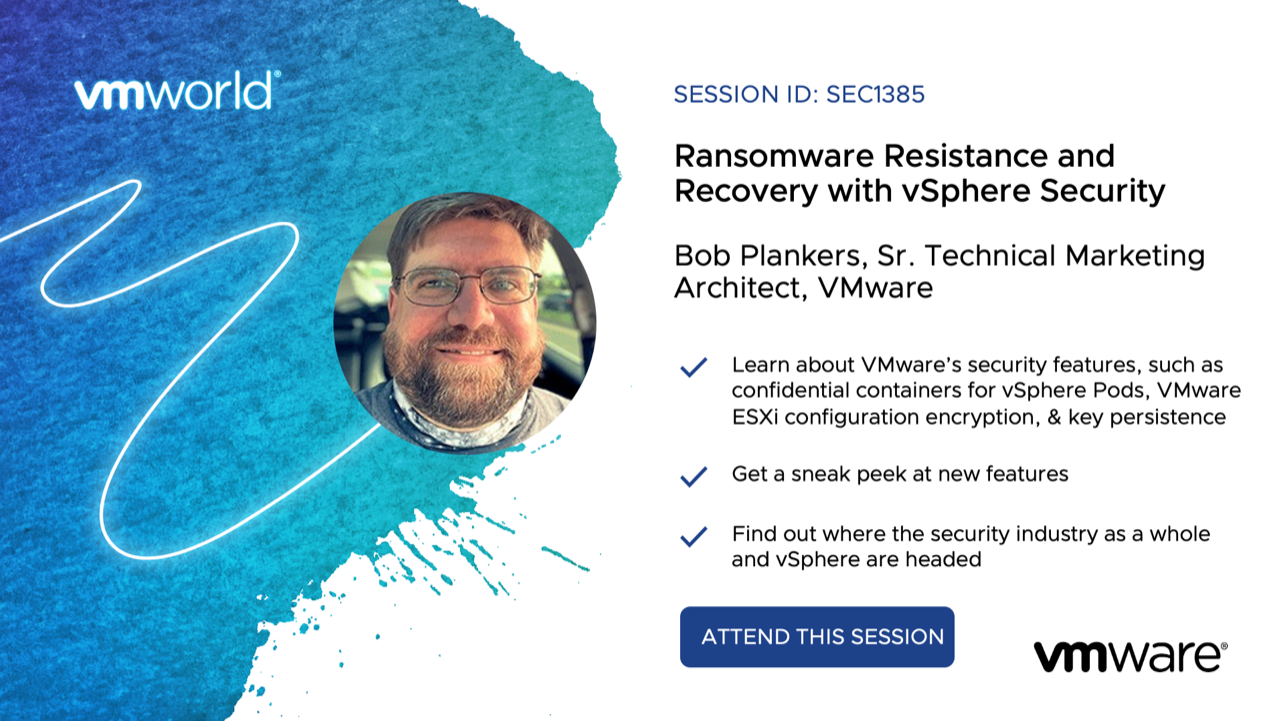 vmworld®

SESSION ID: SEC1385

Ransomware Resistance and Recovery with vSphere Security

Bob Plankers, Sr. Technical Marketing Architect, VMware

Learn about VMware's security features, such as confidential containers for vSphere Pods, VMware ESXi configuration encryption, & key persistence

Get a sneak peek at new features

Find out where the security industry as a whole and vSphere are headed

ATTEND THIS SESSION

vmware®